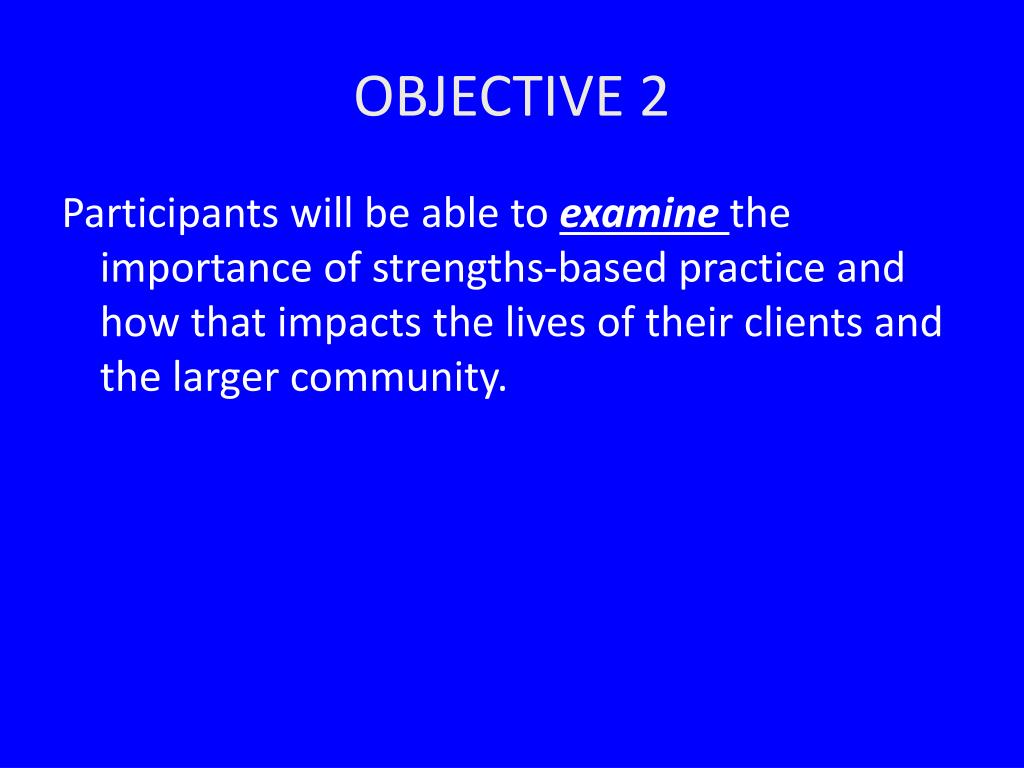 OBJECTIVE 2

Participants will be able to examine the importance of strengths-based practice and how that impacts the lives of their clients and the larger community.